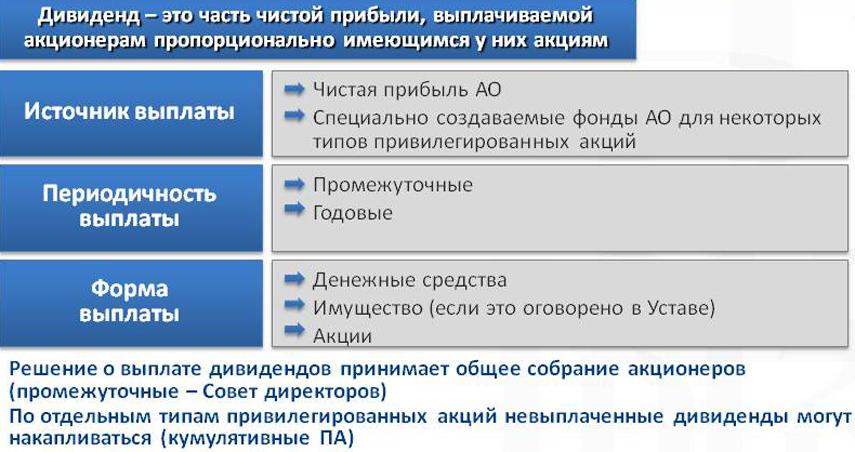 Дивиденд – это часть чистой прибыли, выплачиваемой акционерам пропорционально имеющимся у них акциям

Источник выплаты

Чистая прибыль АО

Специально создаваемые фонды АО для некоторых типов привилегированных акций

Периодичность выплаты

Промежуточные

Годовые

Форма выплаты

Денежные средства

Имущество (если это оговорено в Уставе)

Акции

Решение о выплате дивидендов принимает общее собрание акционеров (промежуточные – Совет директоров)

По отдельным типам привилегированных акций невыплаченные дивиденды могут накапливаться (кумулятивные ПА)